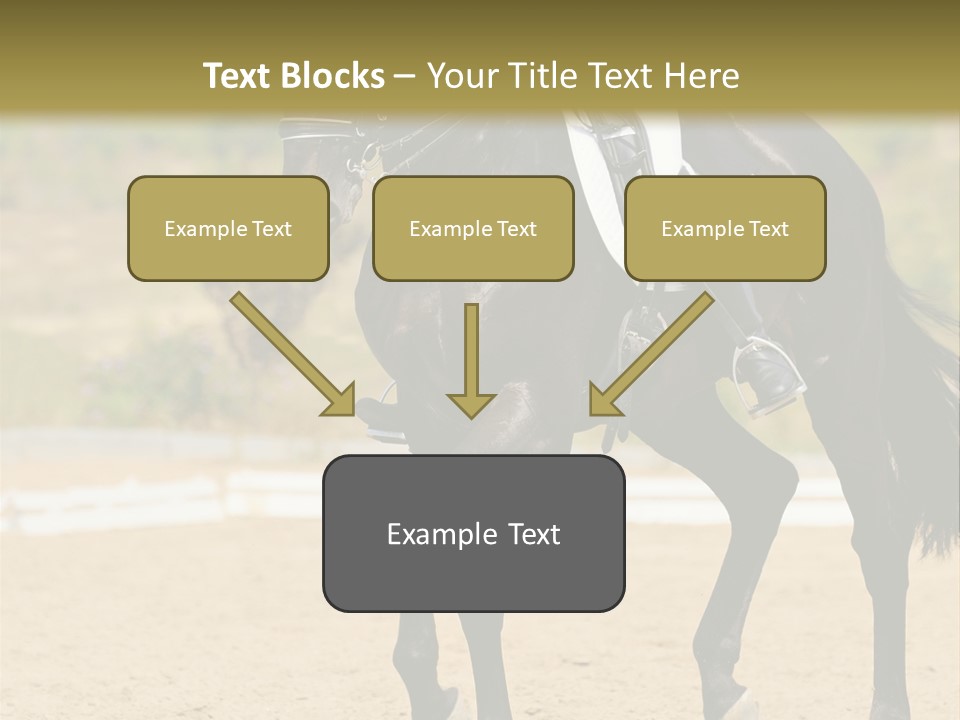 Text Blocks – Your Title Text Here

Example Text

Example Text

Example Text

Example Text